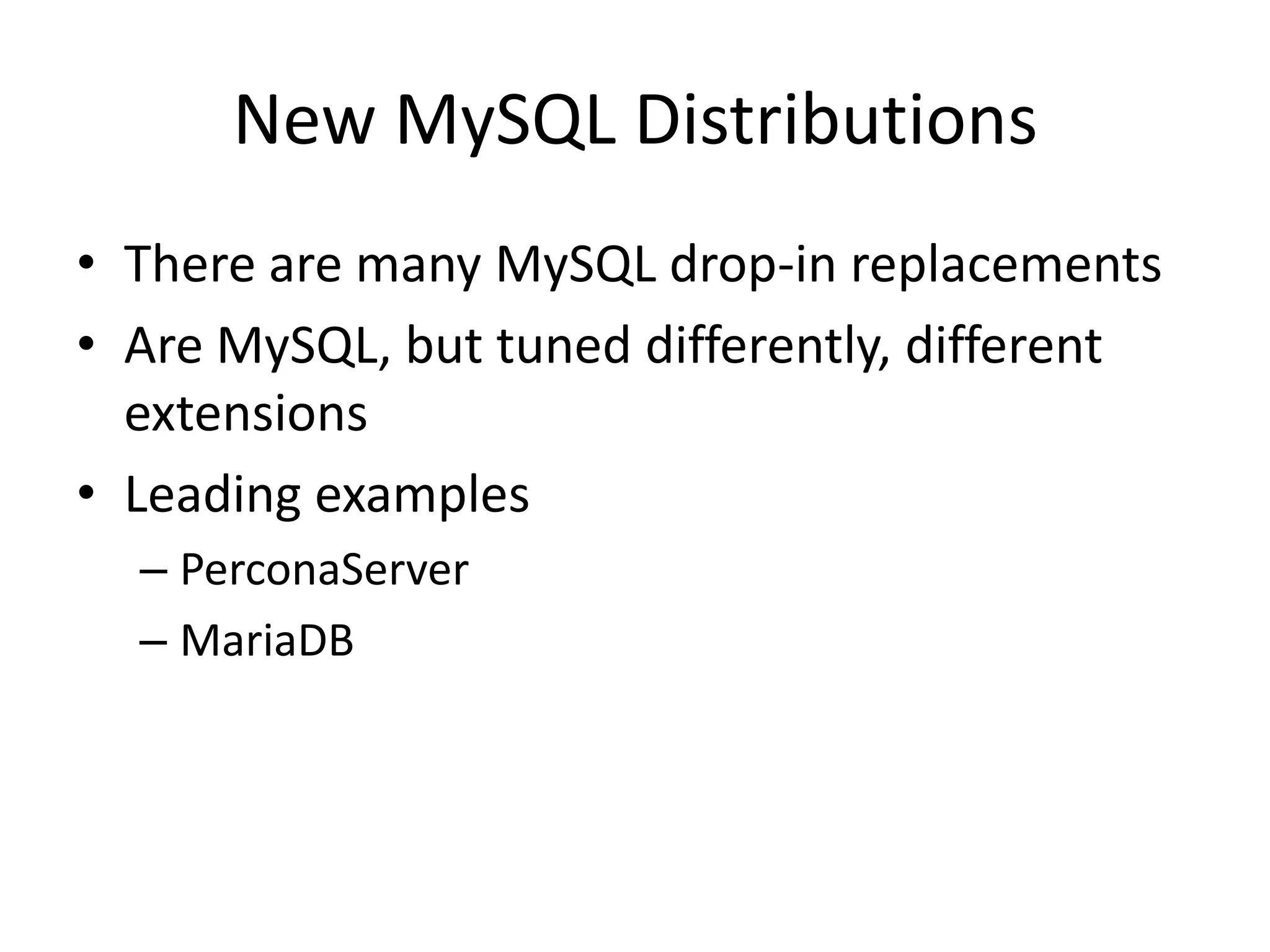 New MySQL Distributions

• There are many MySQL drop-in replacements
• Are MySQL, but tuned differently, different extensions
• Leading examples
– PerconaServer
– MariaDB